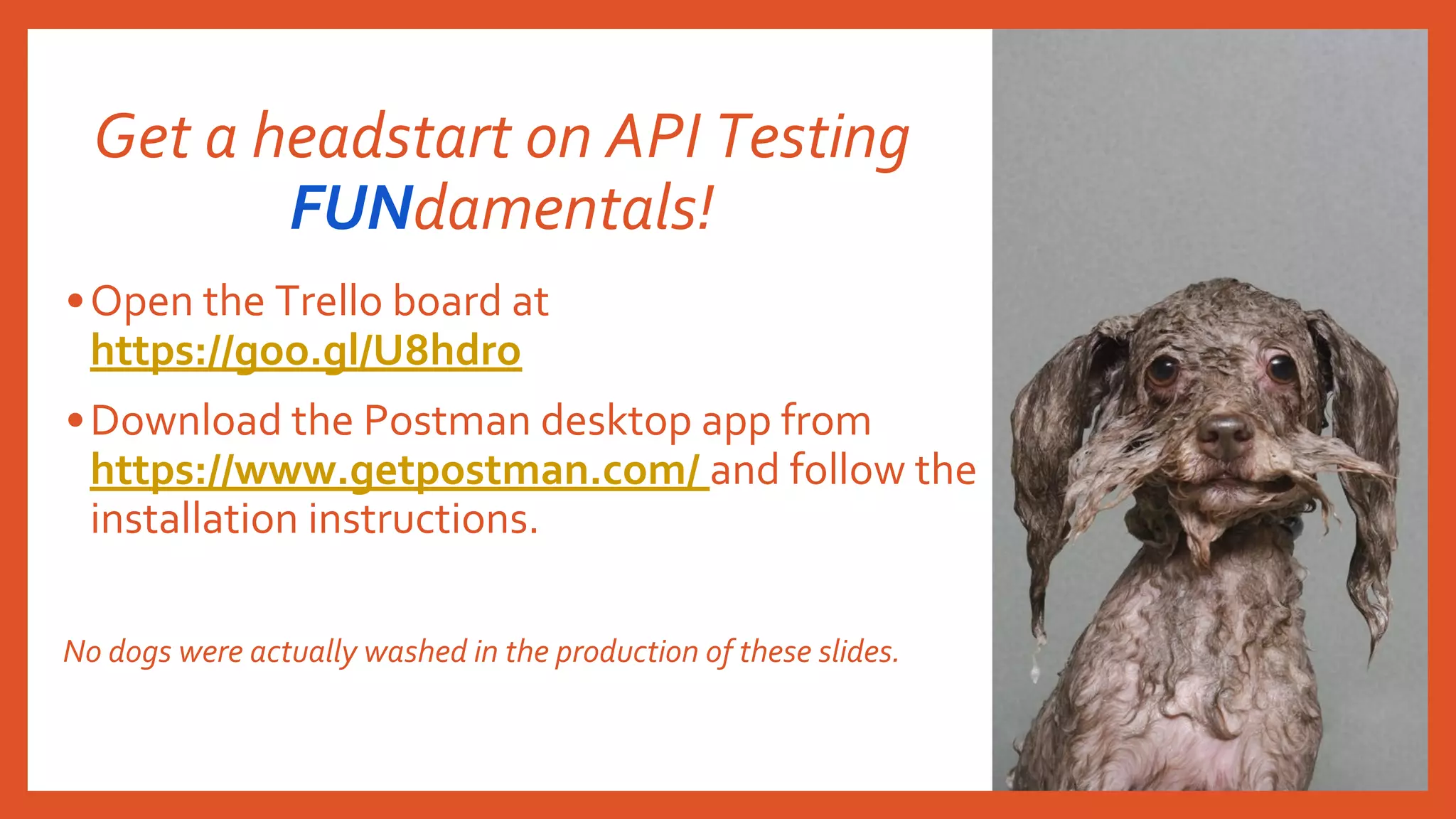 Get a headstart on API Testing FUNdamentals!

• Open the Trello board at https://goo.gl/U8hdro

• Download the Postman desktop app from https://www.getpostman.com/ and follow the installation instructions.

No dogs were actually washed in the production of these slides.